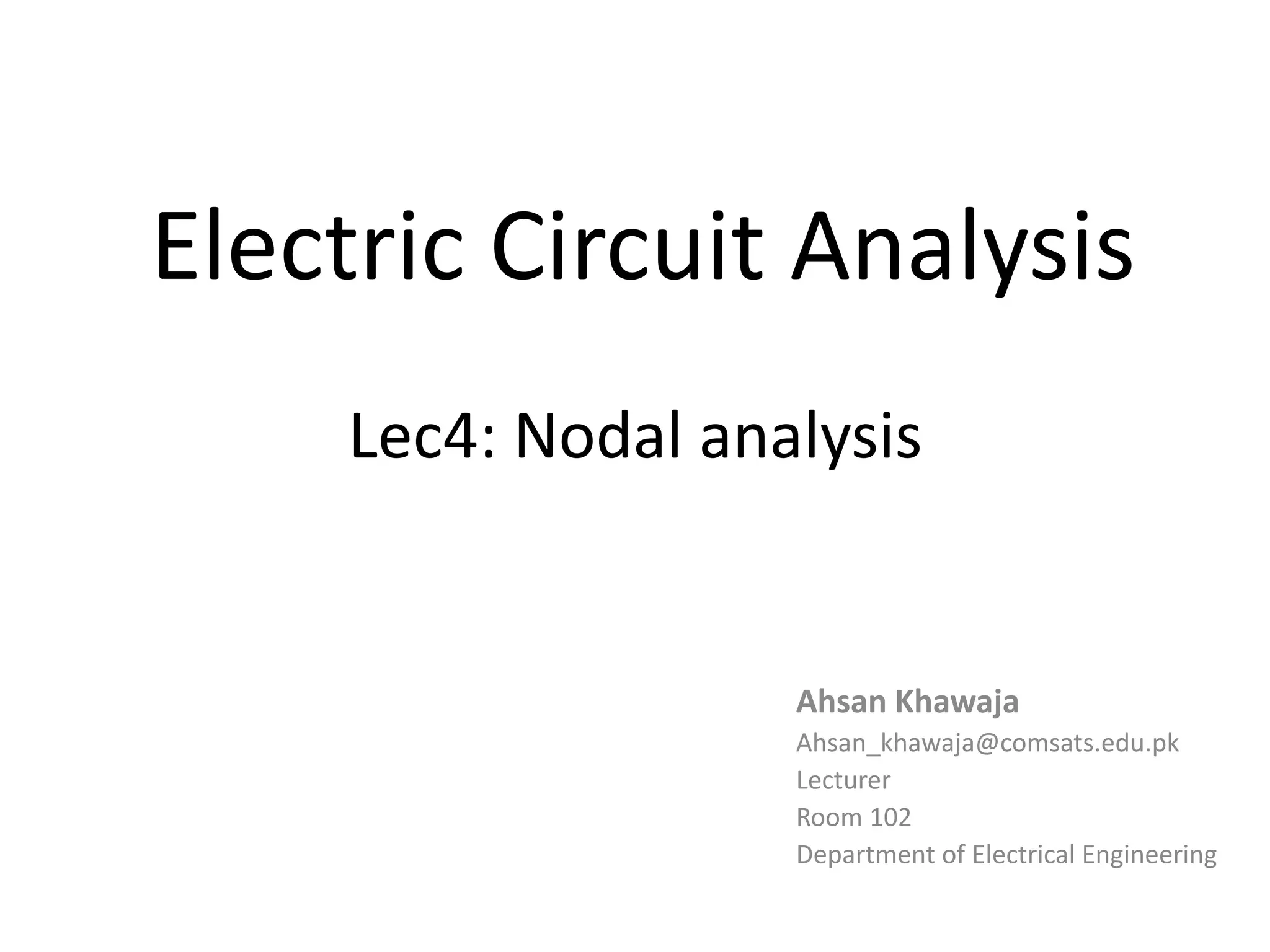 Electric Circuit Analysis

Lec4: Nodal analysis

Ahsan Khawaja
Ahsan_khawaja@comsats.edu.pk
Lecturer
Room 102
Department of Electrical Engineering